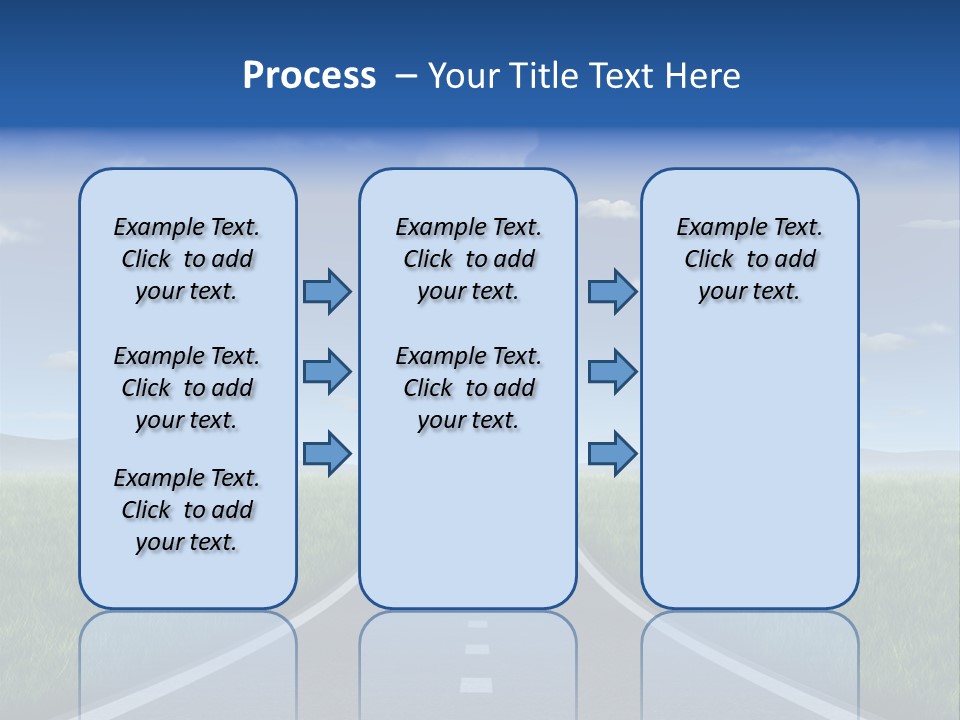 Process – Your Title Text Here

Example Text. Click to add your text.

Example Text. Click to add your text.

Example Text. Click to add your text.

Example Text. Click to add your text.

Example Text. Click to add your text.

Example Text. Click to add your text.